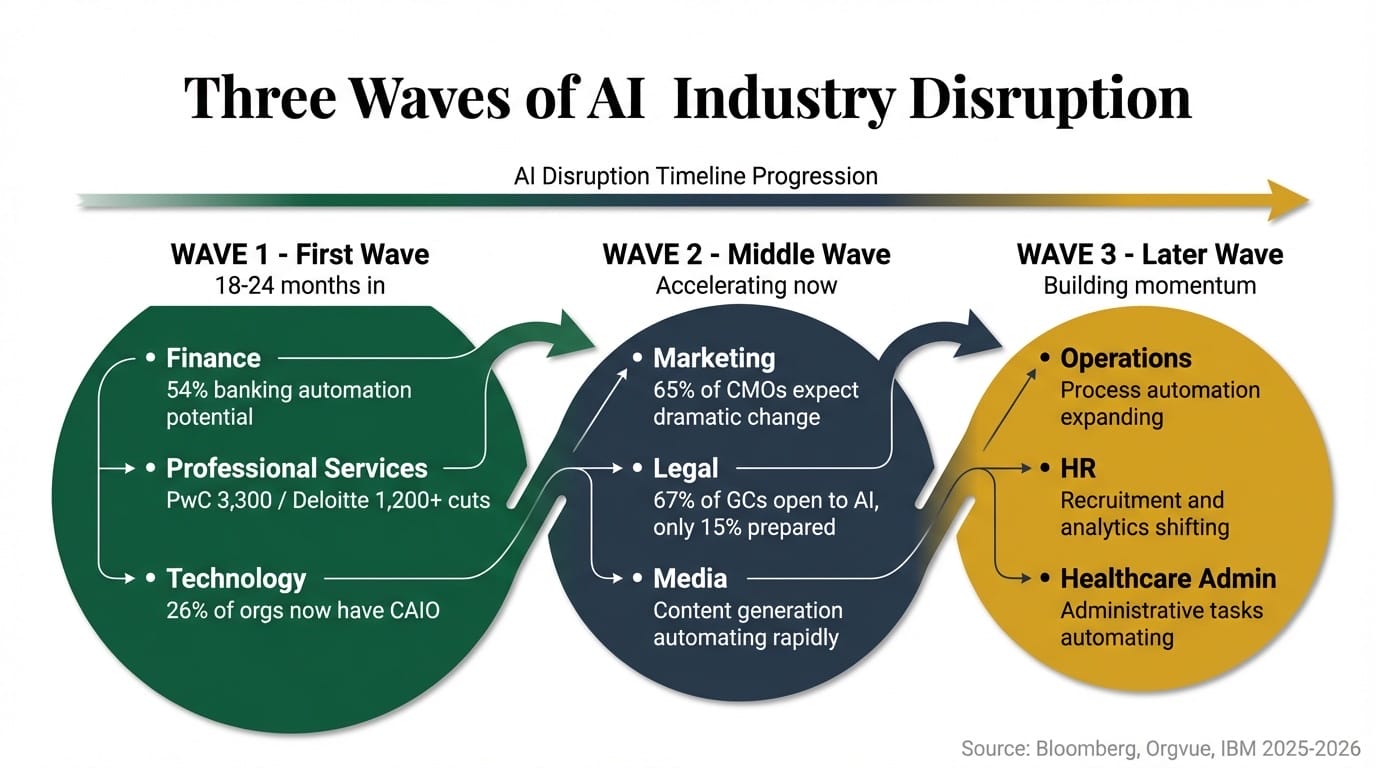 Three Waves of AI Industry Disruption

AI Disruption Timeline Progression

WAVE 1 - First Wave
18-24 months in

• Finance
54% banking automation potential

• Professional Services
PwC 3,300 / Deloitte 1,200+ cuts

• Technology
26% of orgs now have CAIO

WAVE 2 - Middle Wave
Accelerating now

• Marketing
65% of CMOs expect dramatic change

• Legal
67% of GCs open to AI, only 15% prepared

• Media
Content generation automating rapidly

WAVE 3 - Later Wave
Building momentum

• Operations
Process automation expanding

• HR
Recruitment and analytics shifting

• Healthcare Admin
Administrative tasks automating

Source: Bloomberg, Orgvue, IBM 2025-2026